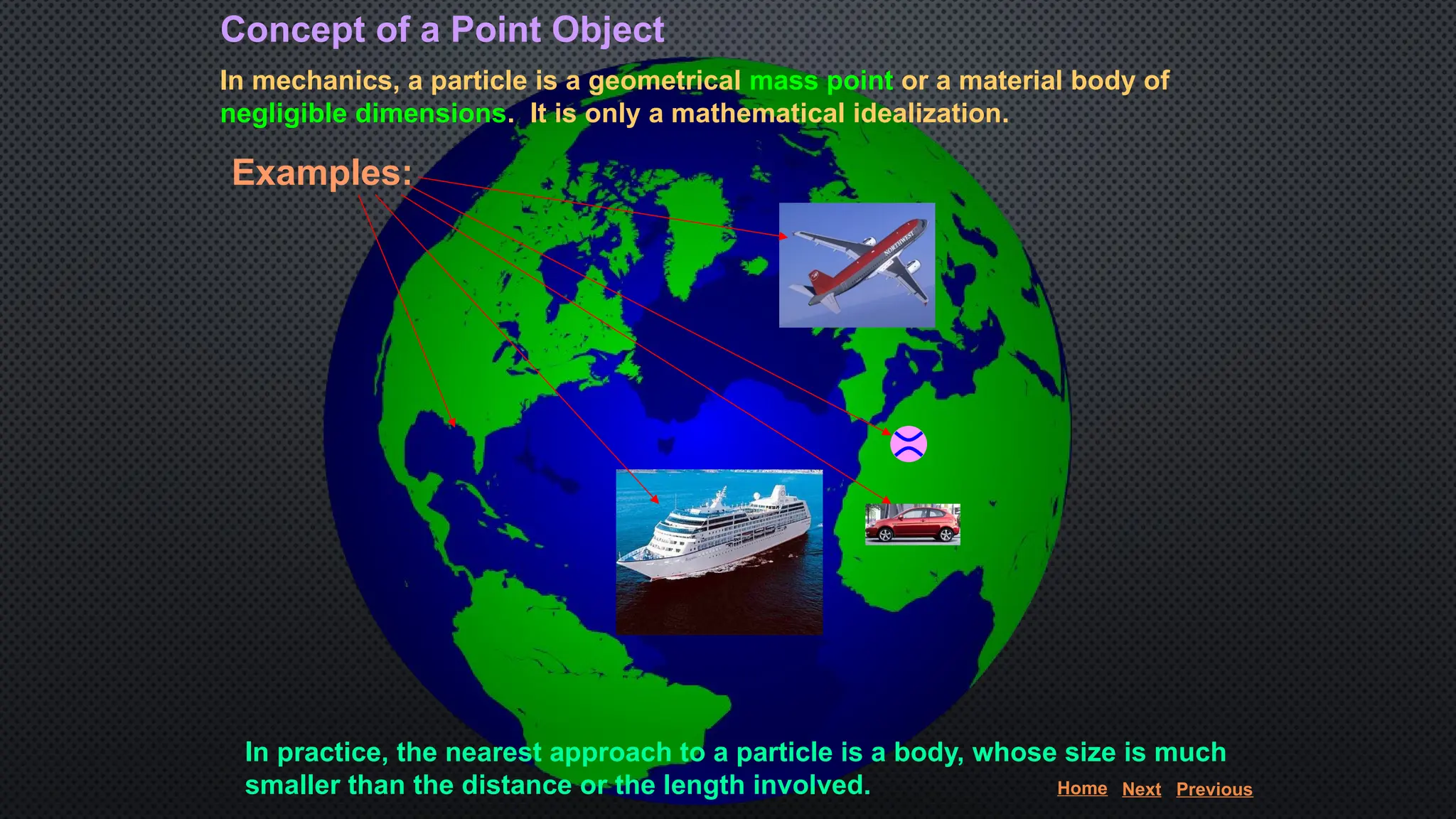 Concept of a Point Object

In mechanics, a particle is a geometrical mass point or a material body of negligible dimensions. It is only a mathematical idealization.

Examples:

NORTHWEST

In practice, the nearest approach to a particle is a body, whose size is much smaller than the distance or the length involved.

Home Next Previous